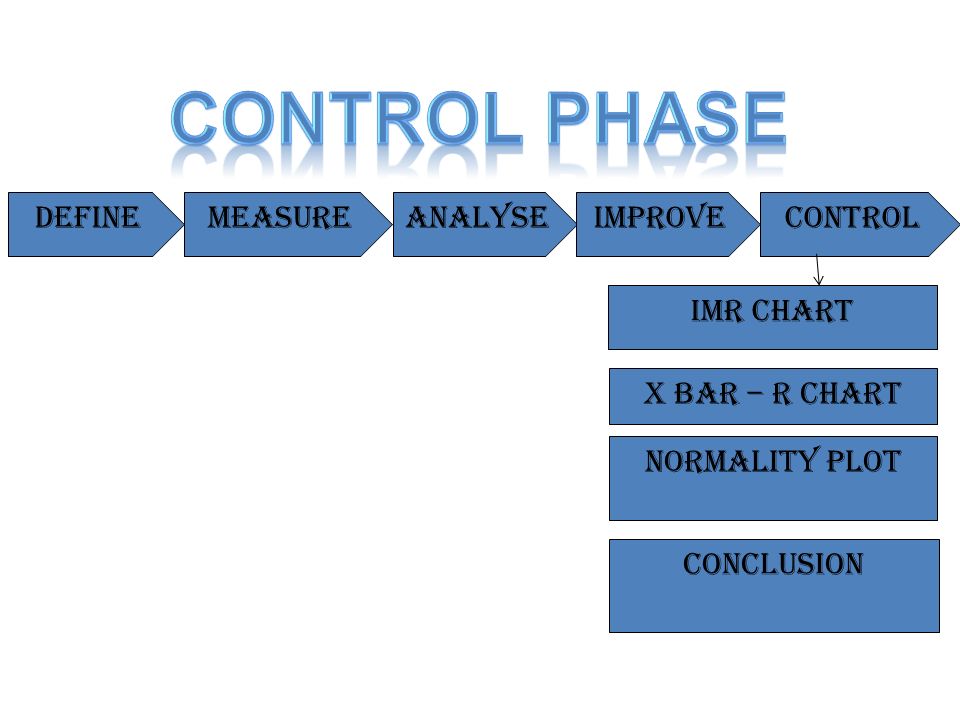 CONTROL PHASE

DEFINE

MEASURE

ANALYSE

IMPROVE

CONTROL

IMR CHART

X BAR – R CHART

NORMALITY PLOT

CONCLUSION